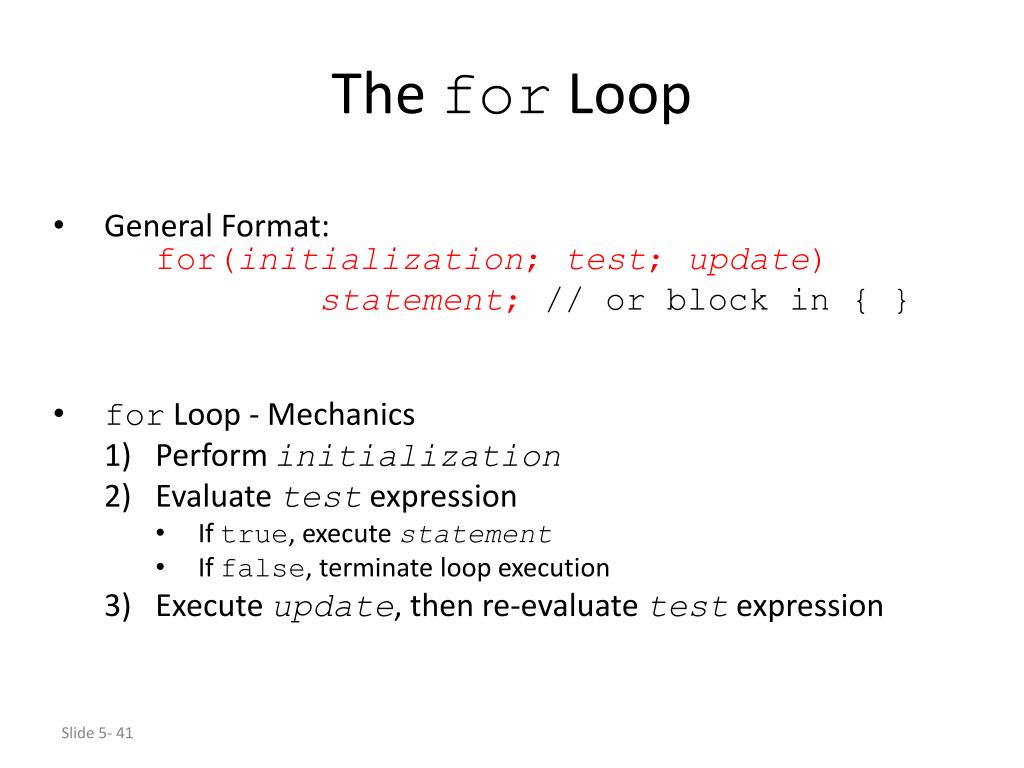 The for Loop

• General Format:
for(initialization; test; update)
statement; // or block in { }

• for Loop - Mechanics
1) Perform initialization
2) Evaluate test expression
• If true, execute statement
• If false, terminate loop execution
3) Execute update, then re-evaluate test expression

Slide 5- 41